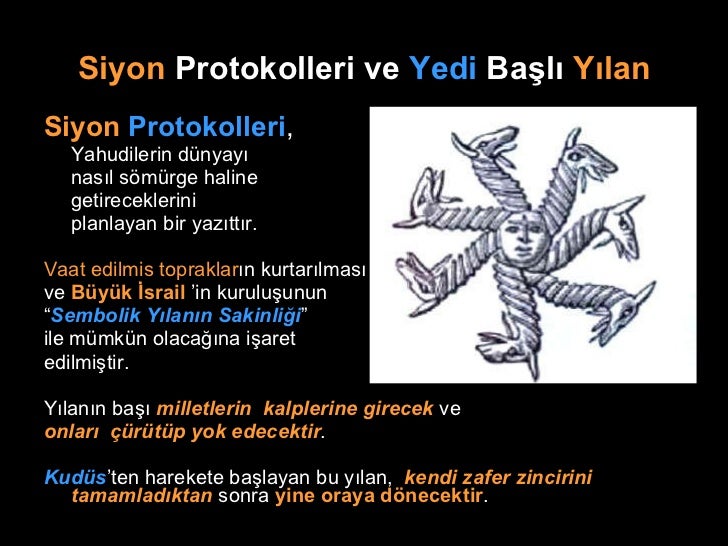 Siyon Protokolleri ve Yedi Başlı Yılan

Siyon Protokolleri,
Yahudilerin dünyayı nasıl sömürge haline getireceklerini planlayan bir yazıttır.

Vaat edilmis toprakların kurtarılması ve Büyük İsrail 'in kuruluşunun "Sembolik Yılanın Sakinliği" ile mümkün olacağına işaret edilmiştir.

Yılanın başı milletlerin kalplerine girecek ve onları çürütüp yok edecektir.

Kudüs'ten harekete başlayan bu yılan, kendi zafer zincirini tamamladıktan sonra yine oraya dönecektir.